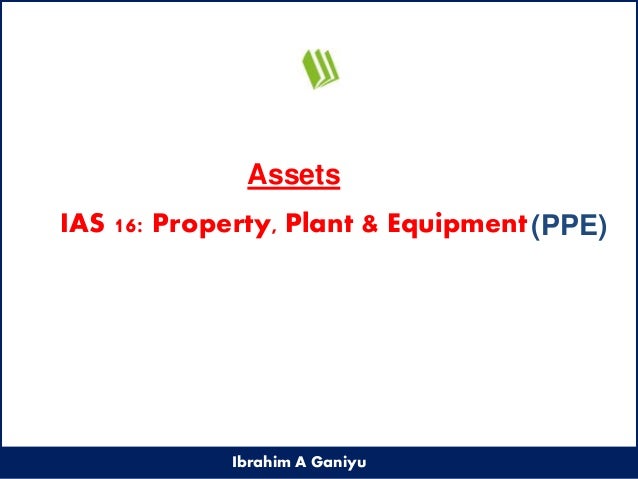 Assets

IAS 16: Property, Plant & Equipment (PPE)

Ibrahim A Ganiyu